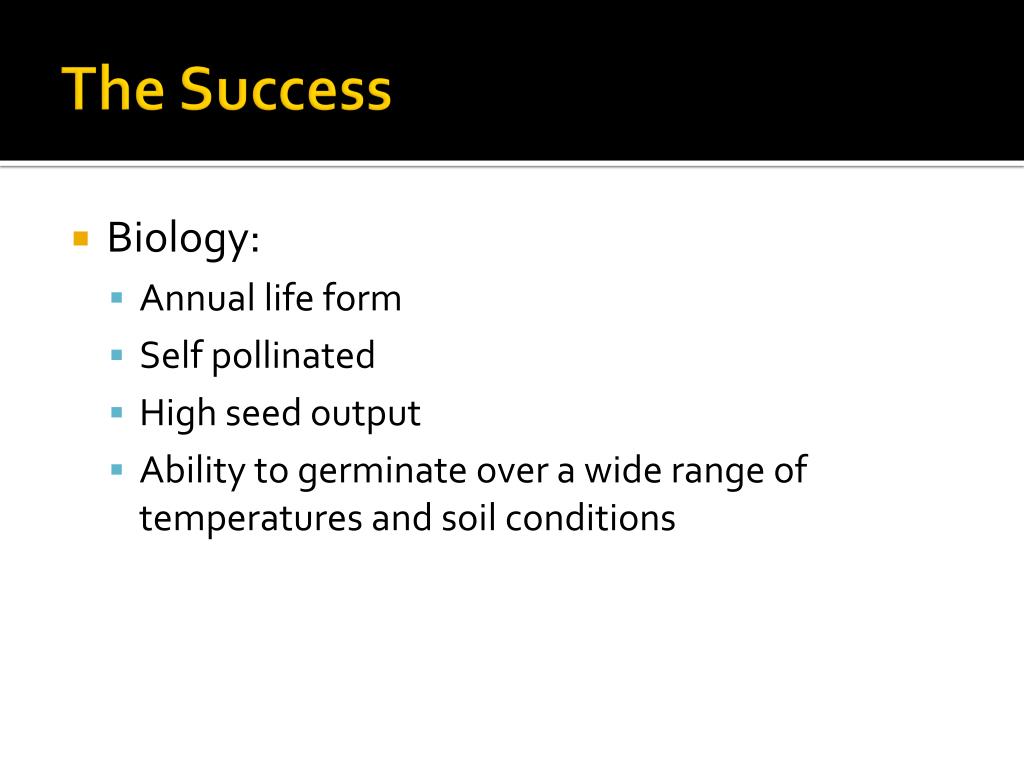 The Success

Biology:
Annual life form
Self pollinated
High seed output
Ability to germinate over a wide range of temperatures and soil conditions